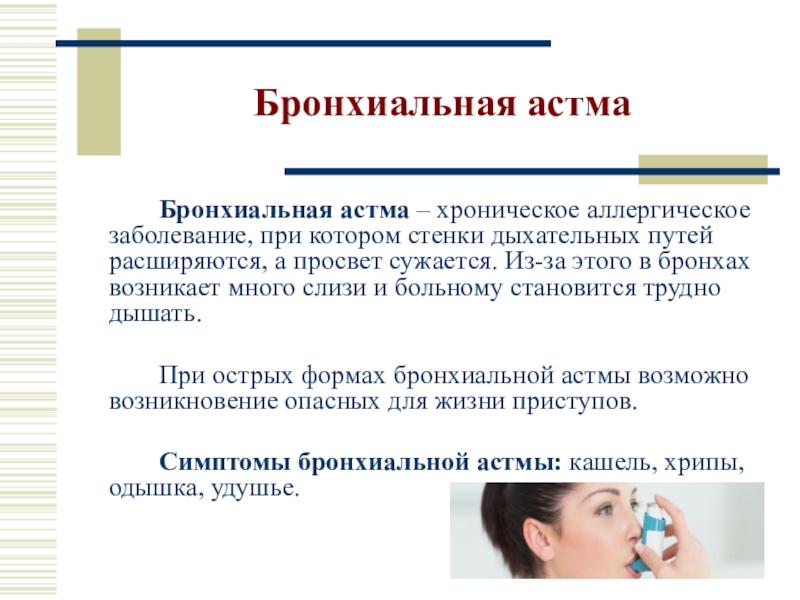 Бронхиальная астма

Бронхиальная астма – хроническое аллергическое заболевание, при котором стенки дыхательных путей расширяются, а просвет сужается. Из-за этого в бронхах возникает много слизи и больному становится трудно дышать.

При острых формах бронхиальной астмы возможно возникновение опасных для жизни приступов.

Симптомы бронхиальной астмы: кашель, хрипы, одышка, удушье.